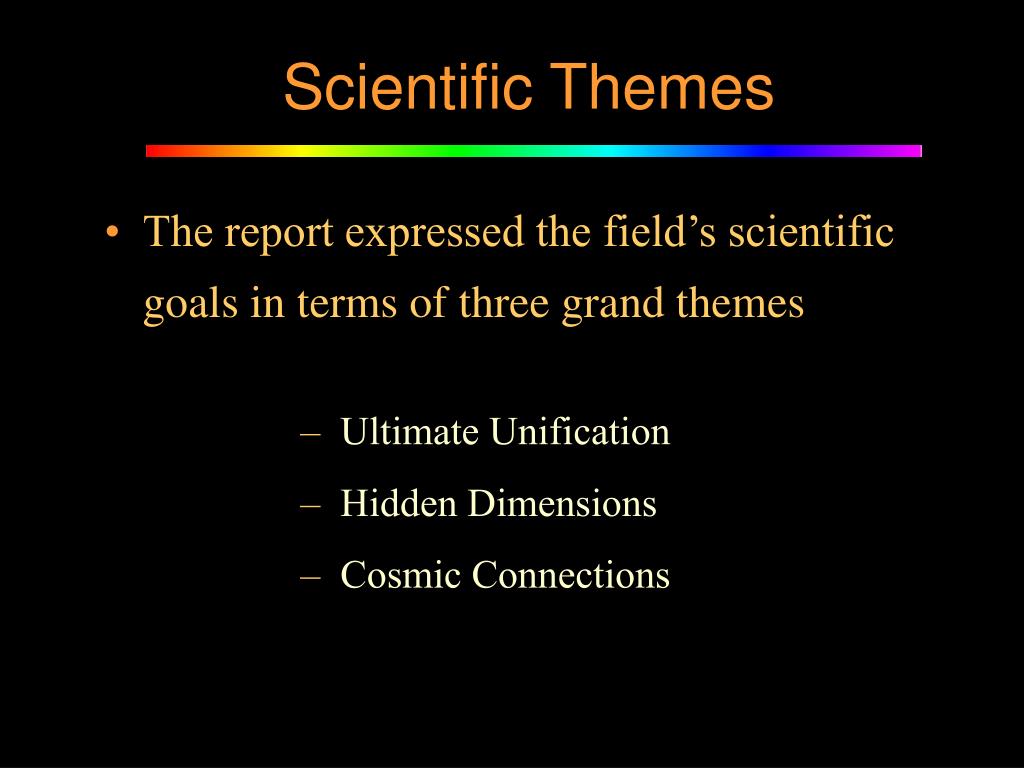 Scientific Themes

• The report expressed the field’s scientific goals in terms of three grand themes

– Ultimate Unification
– Hidden Dimensions
– Cosmic Connections